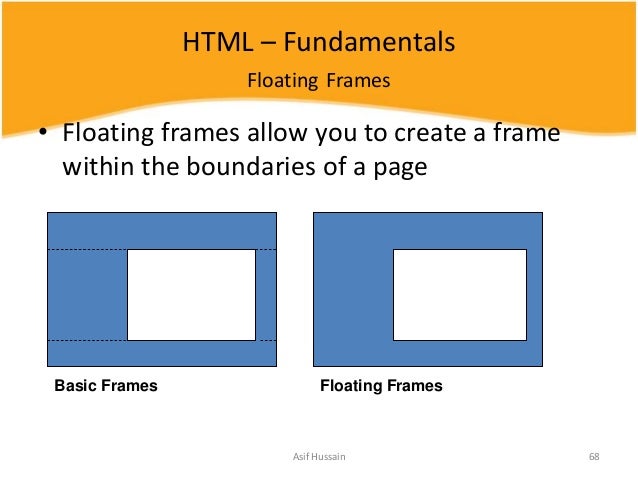 HTML – Fundamentals
Floating Frames

• Floating frames allow you to create a frame within the boundaries of a page

Basic Frames

Floating Frames

Asif Hussain

68